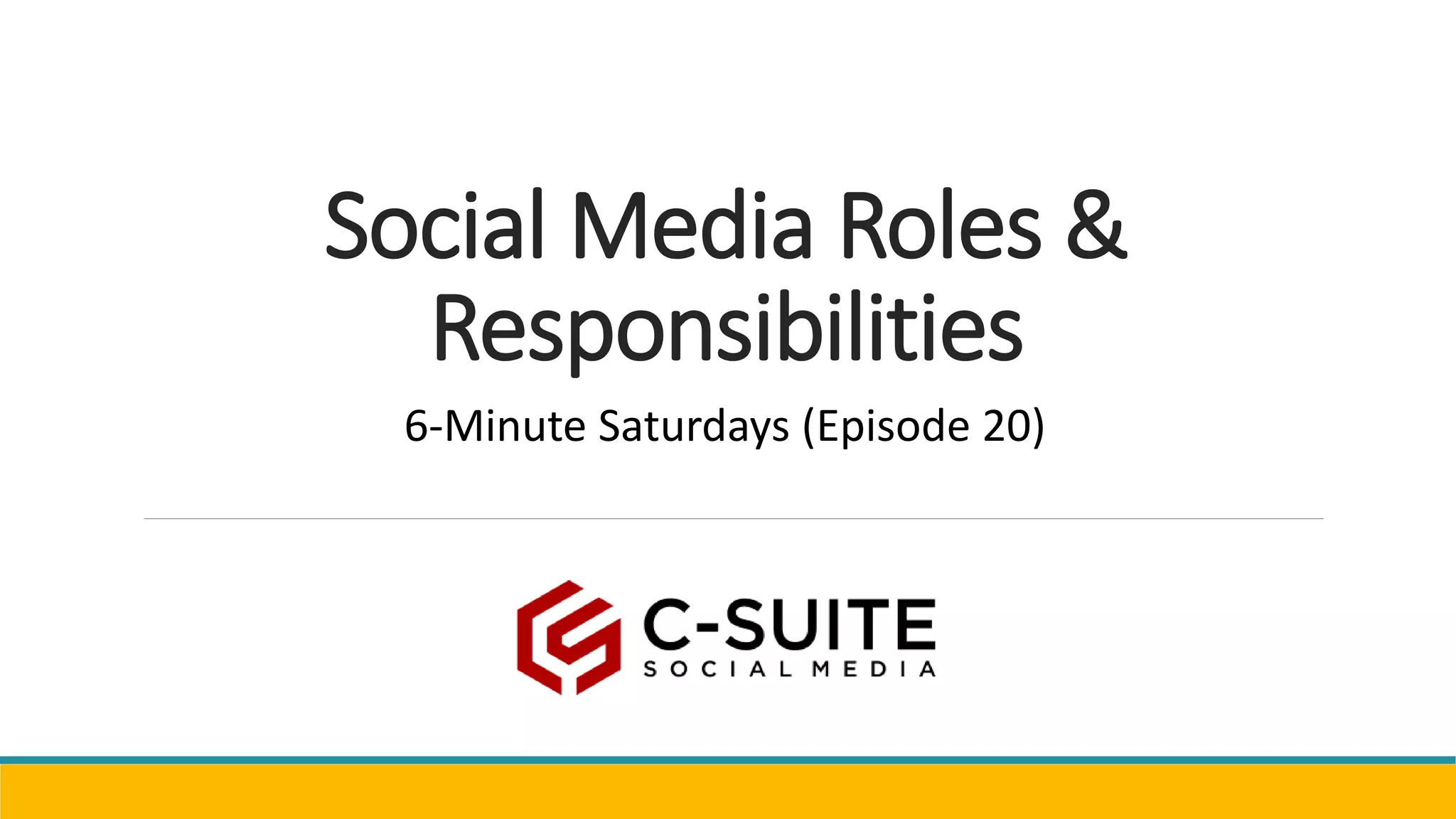 Social Media Roles & Responsibilities

6-Minute Saturdays (Episode 20)

C-SUITE
SOCIAL MEDIA